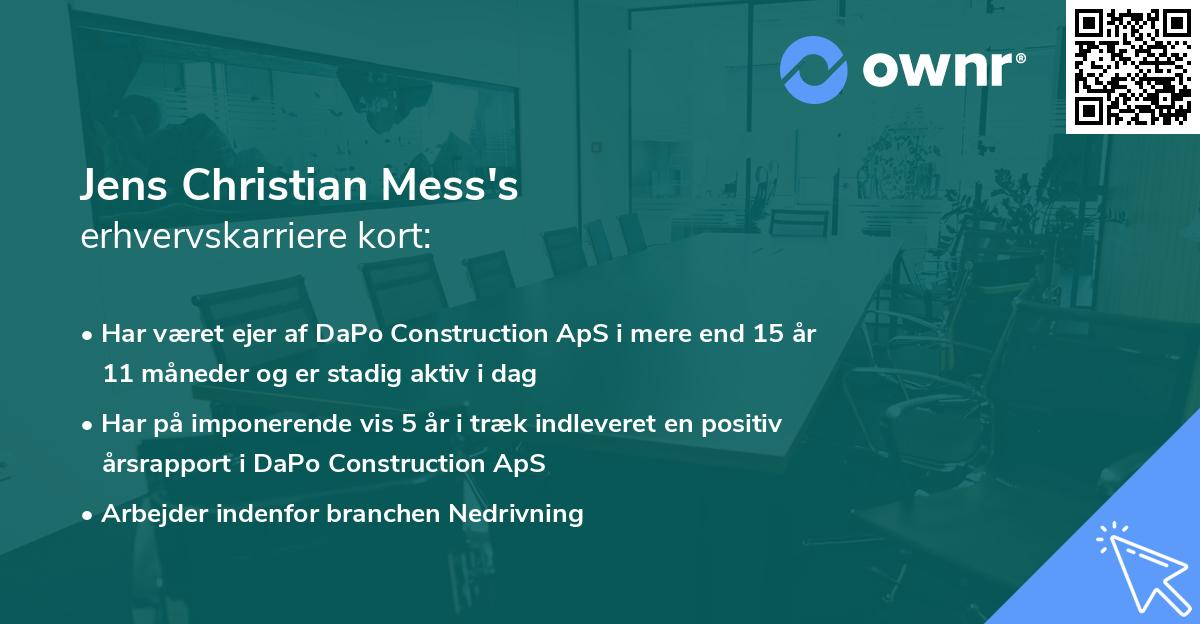 ownr®

Jens Christian Mess's
erhvervskarriere kort:

• Har været ejer af DaPo Construction ApS i mere end 15 år 11 måneder og er stadig aktiv i dag

• Har på imponerende vis 5 år i træk indleveret en positiv årsrapport i DaPo Construction ApS

• Arbejder indenfor branchen Nedrivning